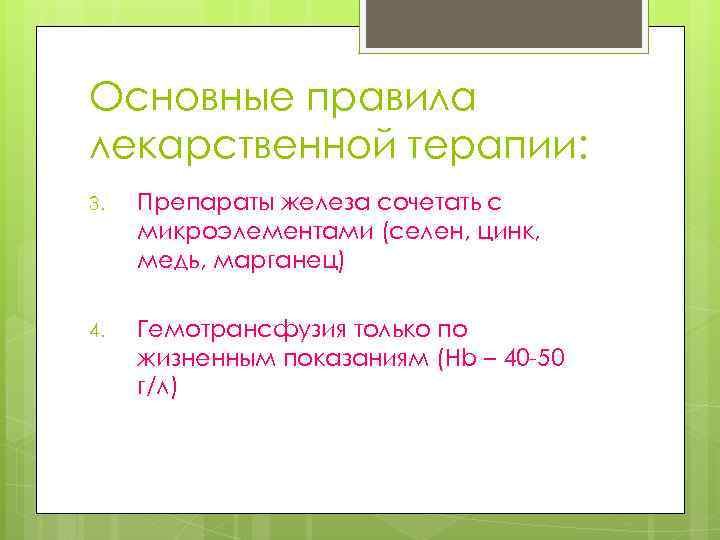 Основные правила лекарственной терапии:

3. Препараты железа сочетать с микроэлементами (селен, цинк, медь, марганец)

4. Гемотрансфузия только по жизненным показаниям (Hb – 40-50 г/л)